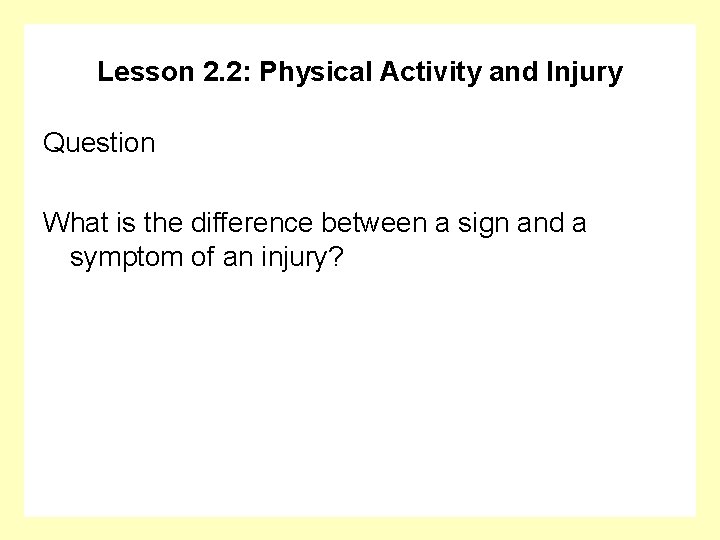 Lesson 2.2: Physical Activity and Injury

Question

What is the difference between a sign and a symptom of an injury?